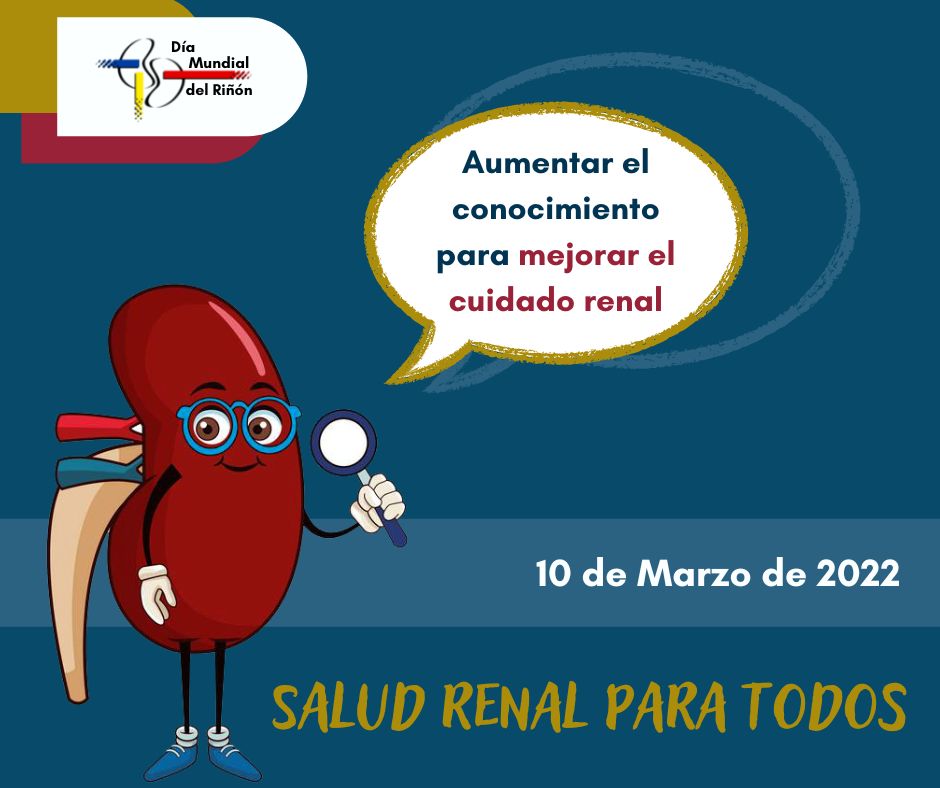 Día
Mundial
del Riñón

Aumentar el conocimiento para mejorar el cuidado renal

10 de Marzo de 2022

SALUD RENAL PARA TODOS